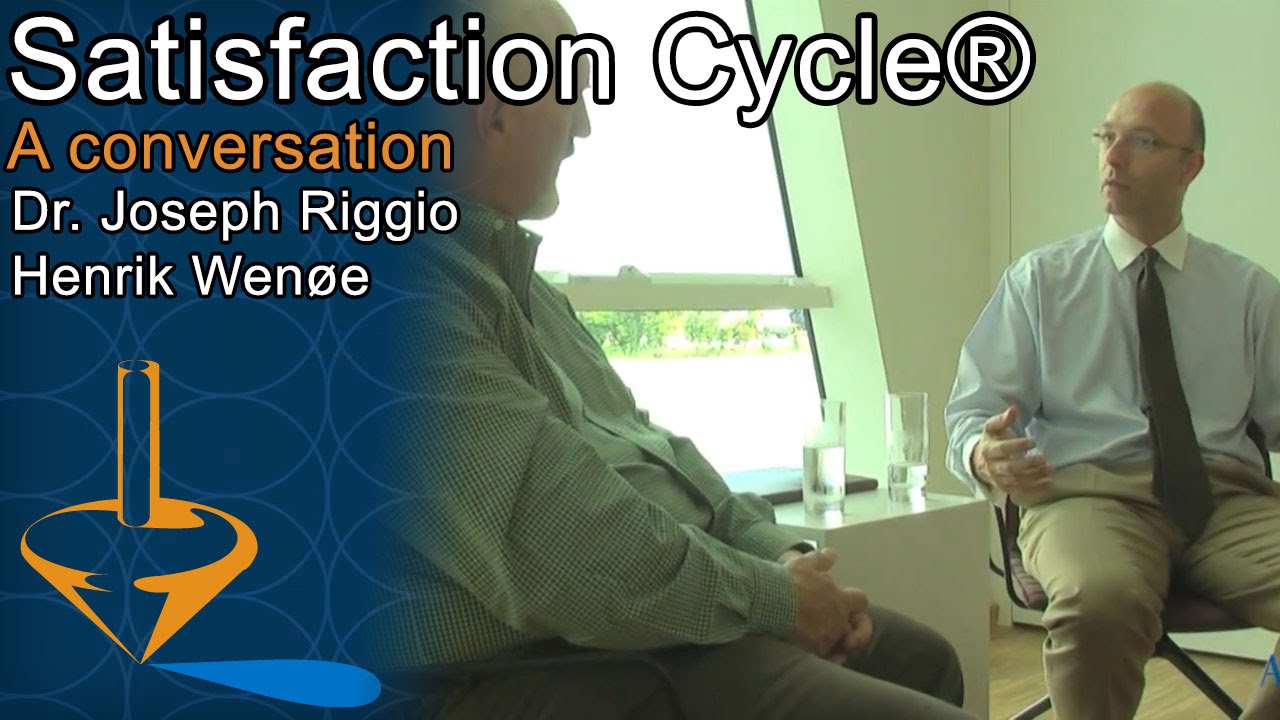 Satisfaction Cycle®
A conversation
Dr. Joseph Riggio
Henrik Wenøe